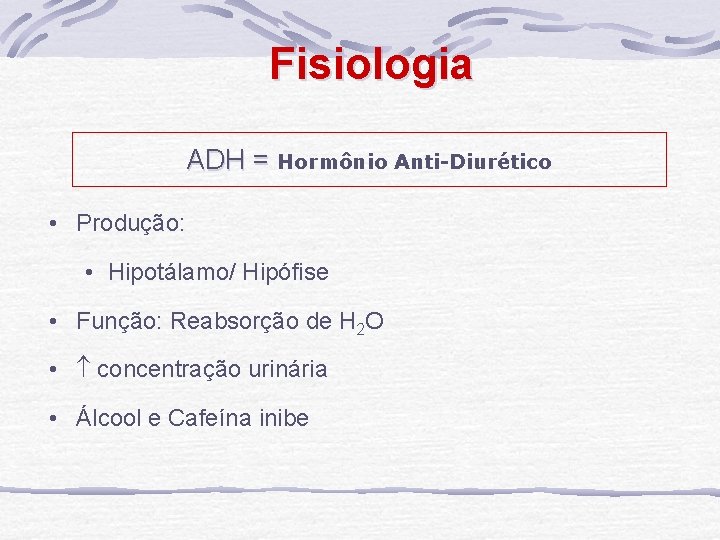 Fisiologia

ADH = Hormônio Anti-Diurético

• Produção:

• Hipotálamo/ Hipófise

• Função: Reabsorção de $H_2O$

• $\uparrow$ concentração urinária

• Álcool e Cafeína inibe